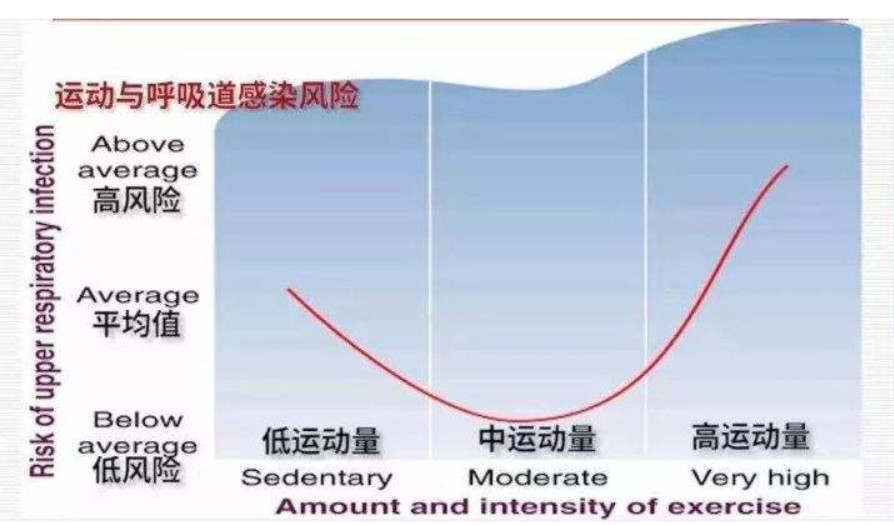 运动与呼吸道感染风险

Risk of upper respiratory infection

Above average
高风险

Average
平均值

Below average
低风险

低运动量
Sedentary

中运动量
Moderate

高运动量
Very high

Amount and intensity of exercise